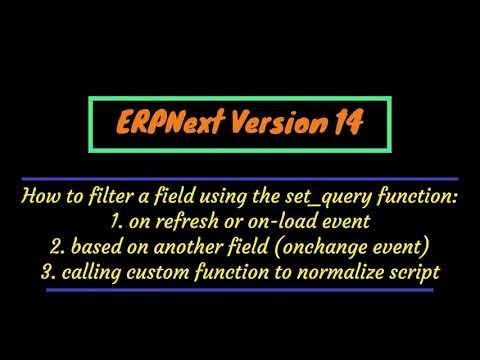 ERPNext Version 14

How to filter a field using the set_query function:
1. on refresh or on-load event
2. based on another field (onchange event)
3. calling custom function to normalize script